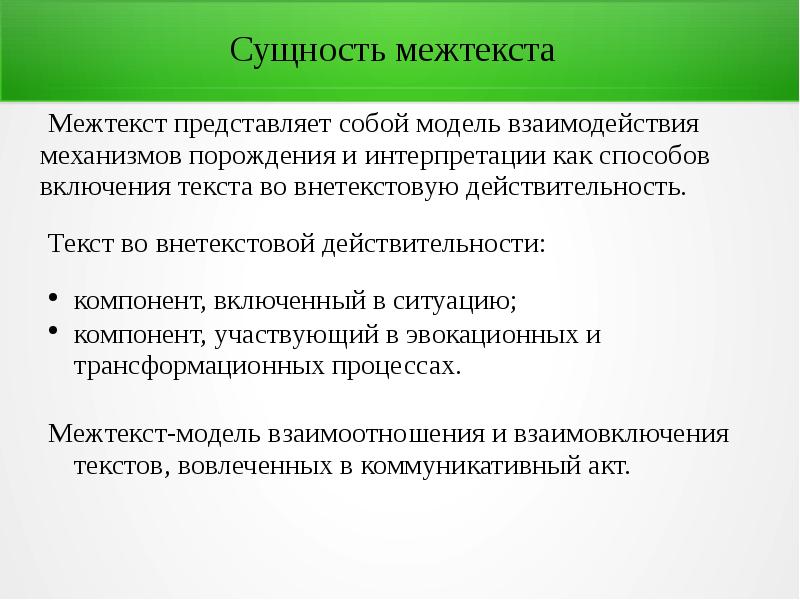 Сущность межтекста

Межтекст представляет собой модель взаимодействия механизмов порождения и интерпретации как способов включения текста во внетекстовую действительность.

Текст во внетекстовой действительности:

• компонент, включенный в ситуацию;
• компонент, участвующий в эвокационных и трансформационных процессах.

Межтекст-модель взаимоотношения и взаимовключения текстов, вовлеченных в коммуникативный акт.